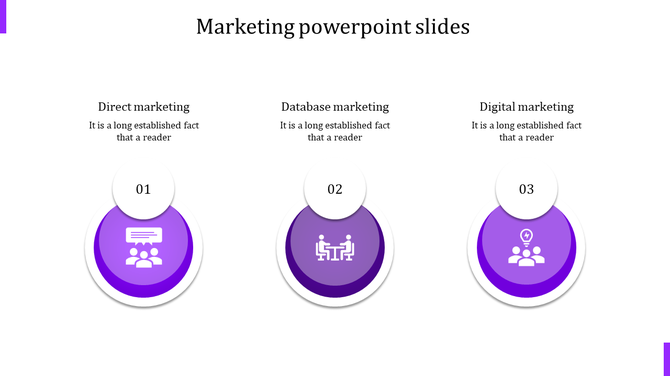 Marketing powerpoint slides

Direct marketing
It is a long established fact that a reader

01

Database marketing
It is a long established fact that a reader

02

Digital marketing
It is a long established fact that a reader

03